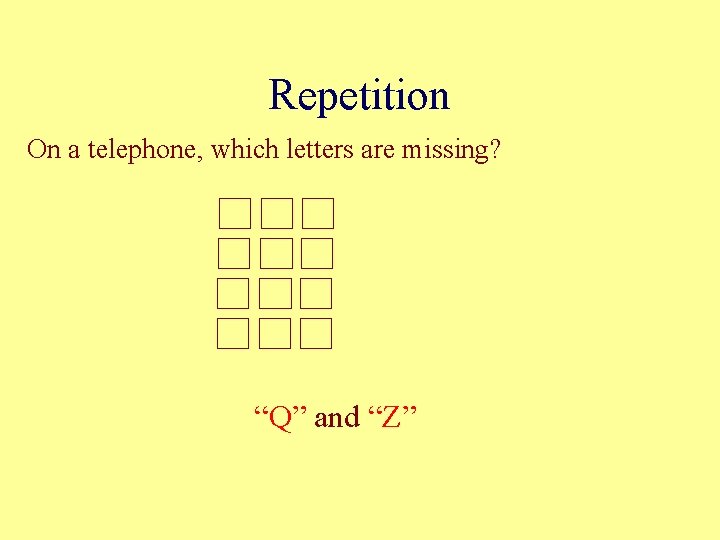 Repetition

On a telephone, which letters are missing?

“Q” and “Z”